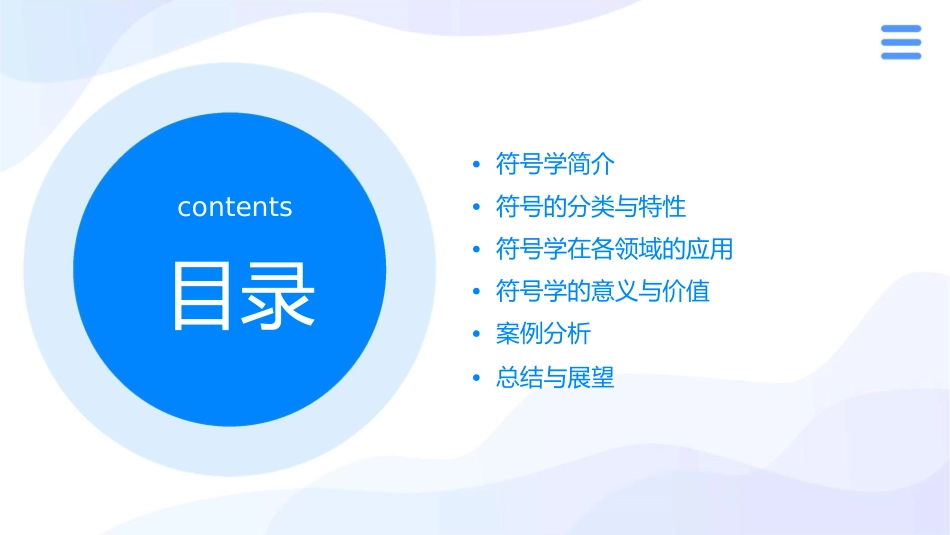 contents

目录

• 符号学简介
• 符号的分类与特性
• 符号学在各领域的应用
• 符号学的意义与价值
• 案例分析
• 总结与展望